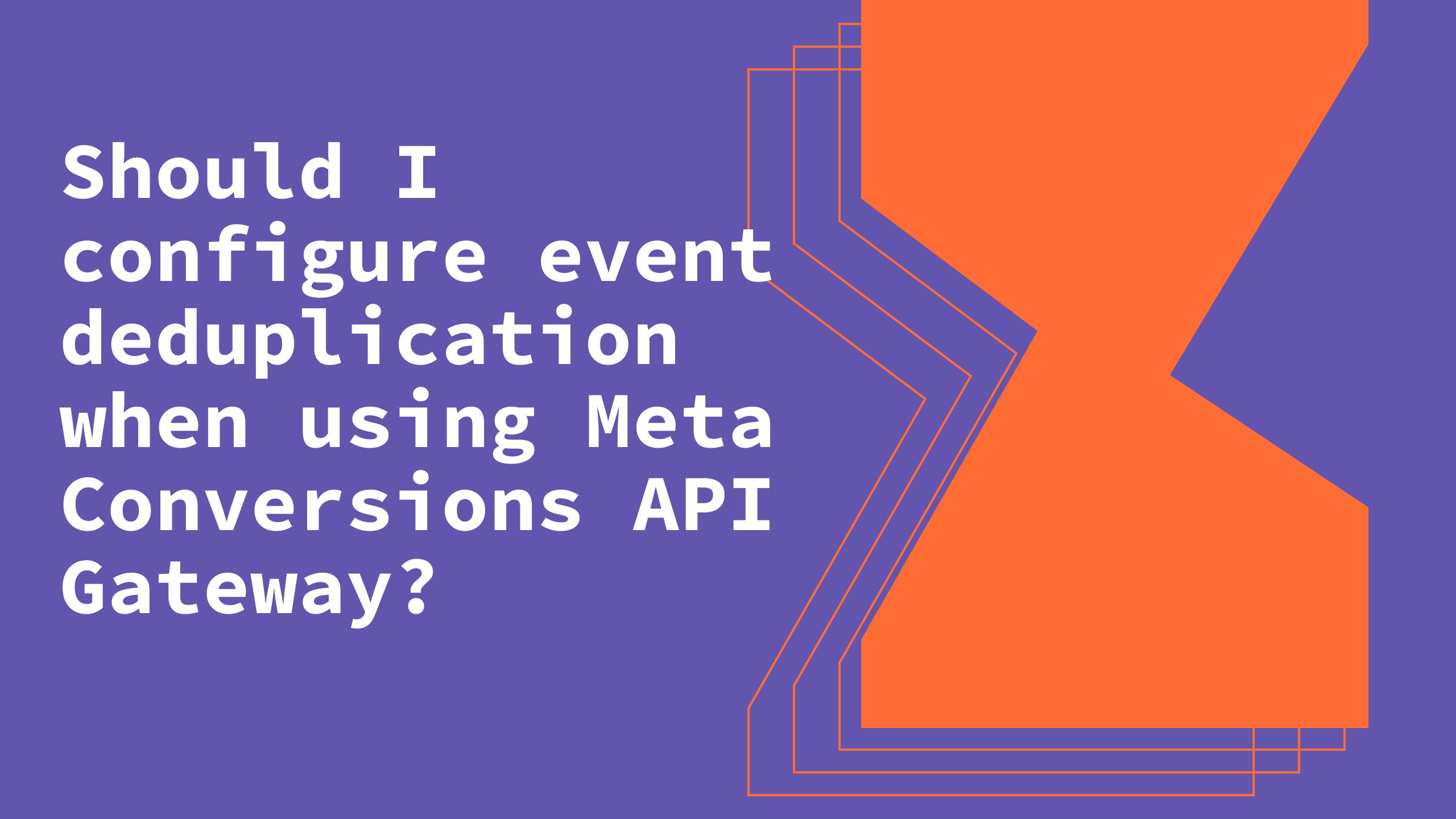 Should I configure event deduplication when using Meta Conversions API Gateway?